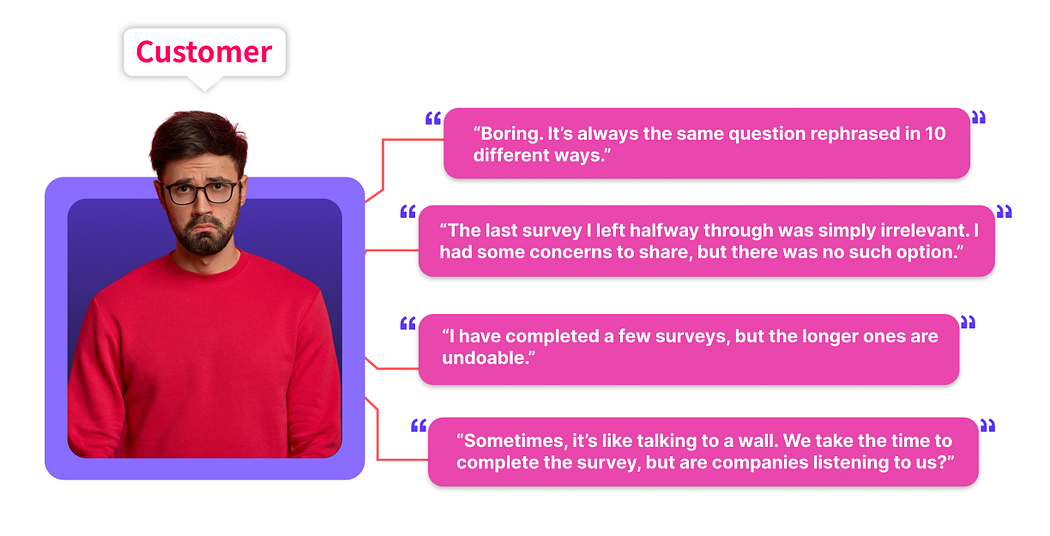 Customer

“Boring. It’s always the same question rephrased in 10 different ways.”

“The last survey I left halfway through was simply irrelevant. I had some concerns to share, but there was no such option.”

“I have completed a few surveys, but the longer ones are undoable.”

“Sometimes, it’s like talking to a wall. We take the time to complete the survey, but are companies listening to us?”